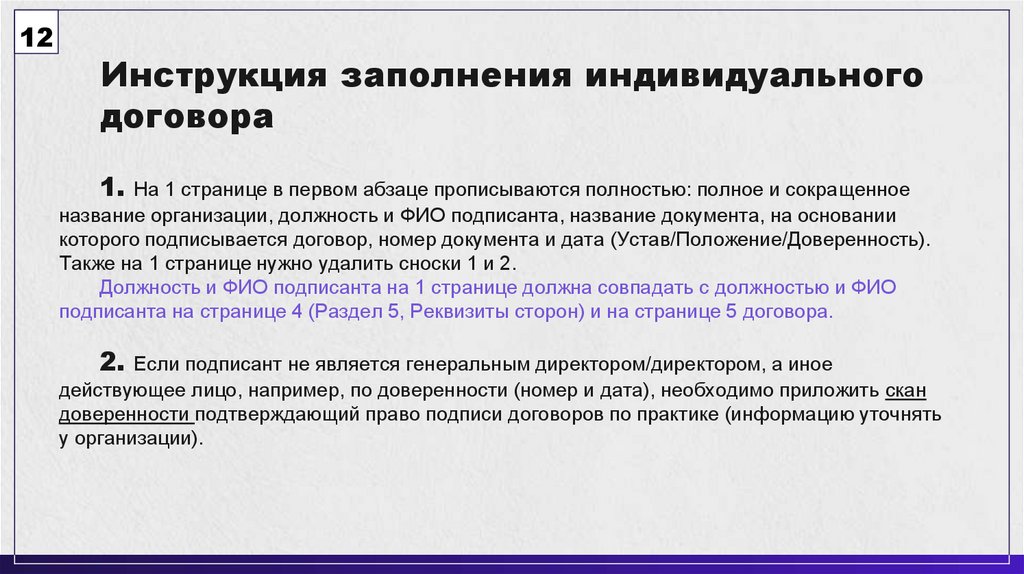 12

Инструкция заполнения индивидуального договора

1. На 1 странице в первом абзаце прописываются полностью: полное и сокращенное название организации, должность и ФИО подписанта, название документа, на основании которого подписывается договор, номер документа и дата (Устав/Положение/Доверенность). Также на 1 странице нужно удалить сноски 1 и 2.

Должность и ФИО подписанта на 1 странице должна совпадать с должностью и ФИО подписанта на странице 4 (Раздел 5, Реквизиты сторон) и на странице 5 договора.

2. Если подписант не является генеральным директором/директором, а иное действующее лицо, например, по доверенности (номер и дата), необходимо приложить скан доверенности подтверждающий право подписи договоров по практике (информацию уточнять у организации).